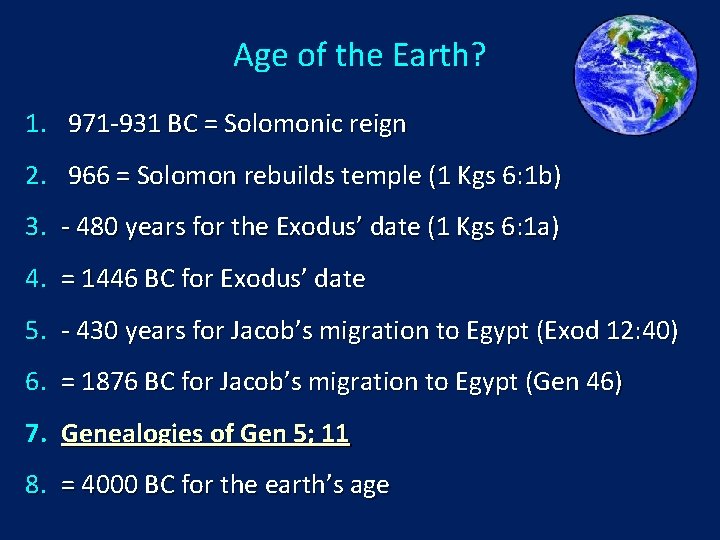 Age of the Earth?

1. 971-931 BC = Solomonic reign
2. 966 = Solomon rebuilds temple (1 Kgs 6:1b)
3. - 480 years for the Exodus' date (1 Kgs 6:1a)
4. = 1446 BC for Exodus' date
5. - 430 years for Jacob's migration to Egypt (Exod 12:40)
6. = 1876 BC for Jacob's migration to Egypt (Gen 46)
7. Genealogies of Gen 5; 11
8. = 4000 BC for the earth's age